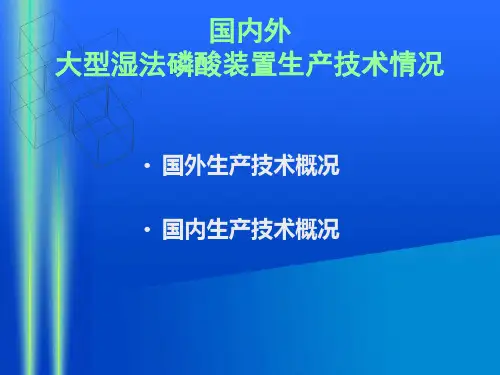 国内外
大型湿法磷酸装置生产技术情况

· 国外生产技术概况

· 国内生产技术概况